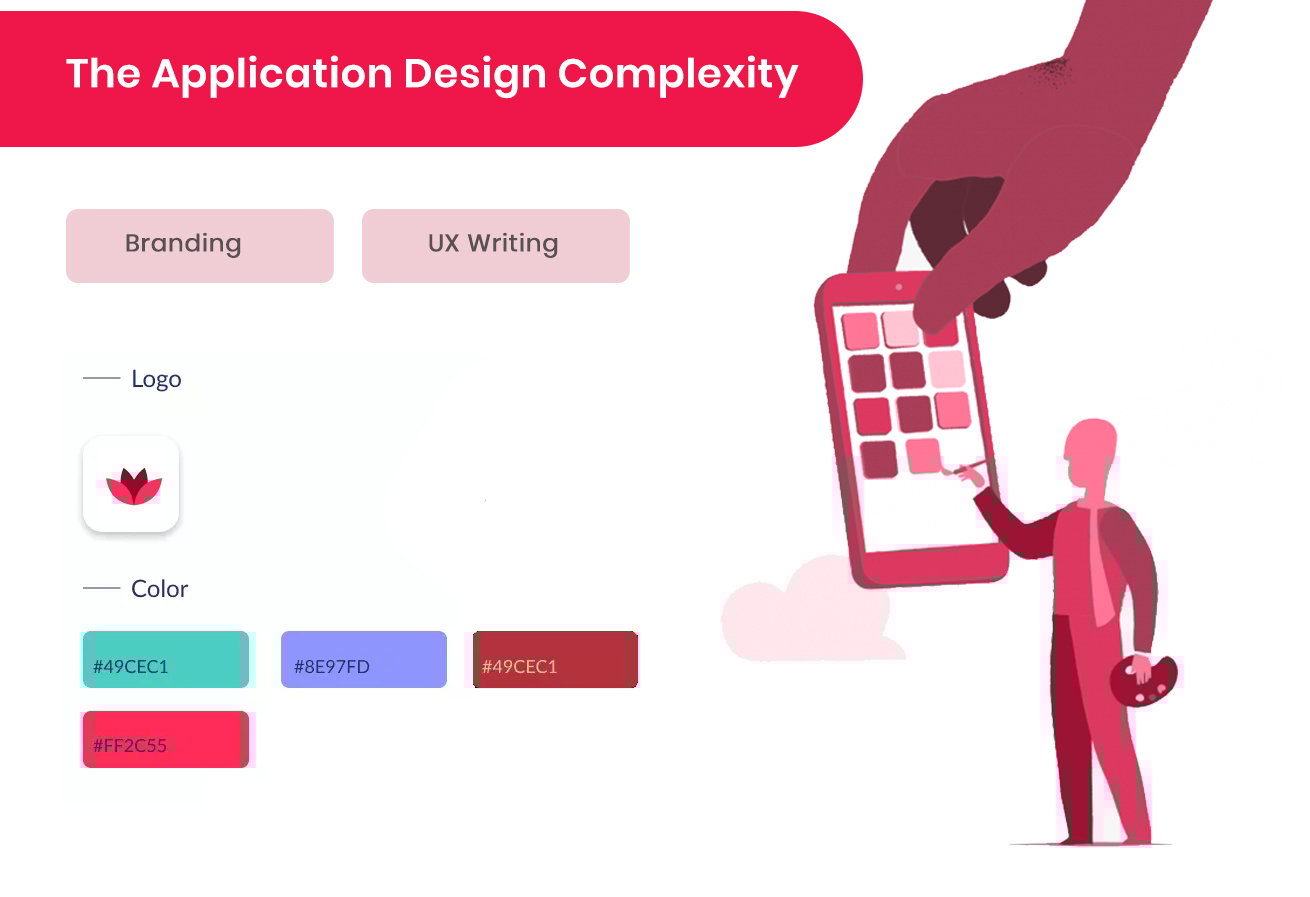 The Application Design Complexity

Branding

UX Writing

Logo

Color

#49CEC1

#8E97FD

#49CEC1

#FF2C55